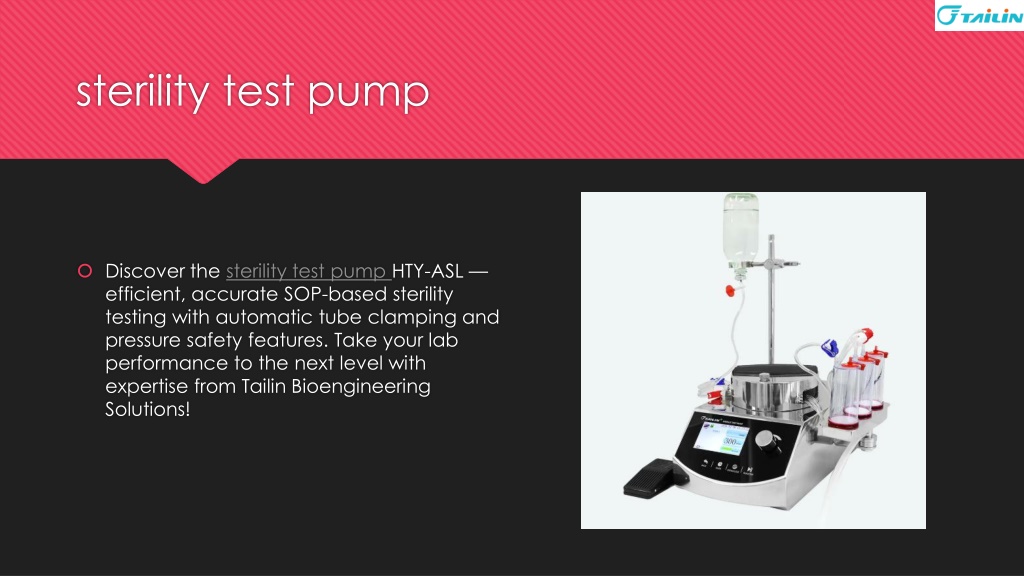 TAILIN

sterility test pump

Discover the sterility test pump HTY-ASL — efficient, accurate SOP-based sterility testing with automatic tube clamping and pressure safety features. Take your lab performance to the next level with expertise from Tailin Bioengineering Solutions!